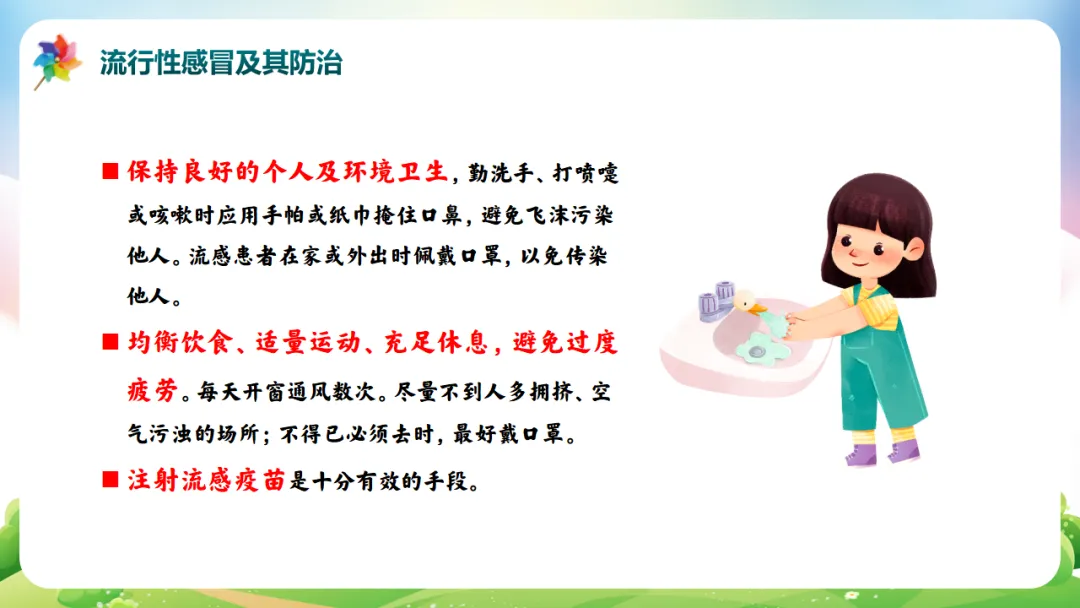 流行性感冒及其防治

■ 保持良好的个人及环境卫生，勤洗手、打喷嚏或咳嗽时应用手帕或纸巾掩住口鼻，避免飞沫污染他人。流感患者在家或外出时佩戴口罩，以免传染他人。

■ 均衡饮食、适量运动、充足休息，避免过度疲劳。每天开窗通风数次。尽量不到人多拥挤、空气污浊的场所；不得已必须去时，最好戴口罩。

■ 注射流感疫苗是十分有效的手段。